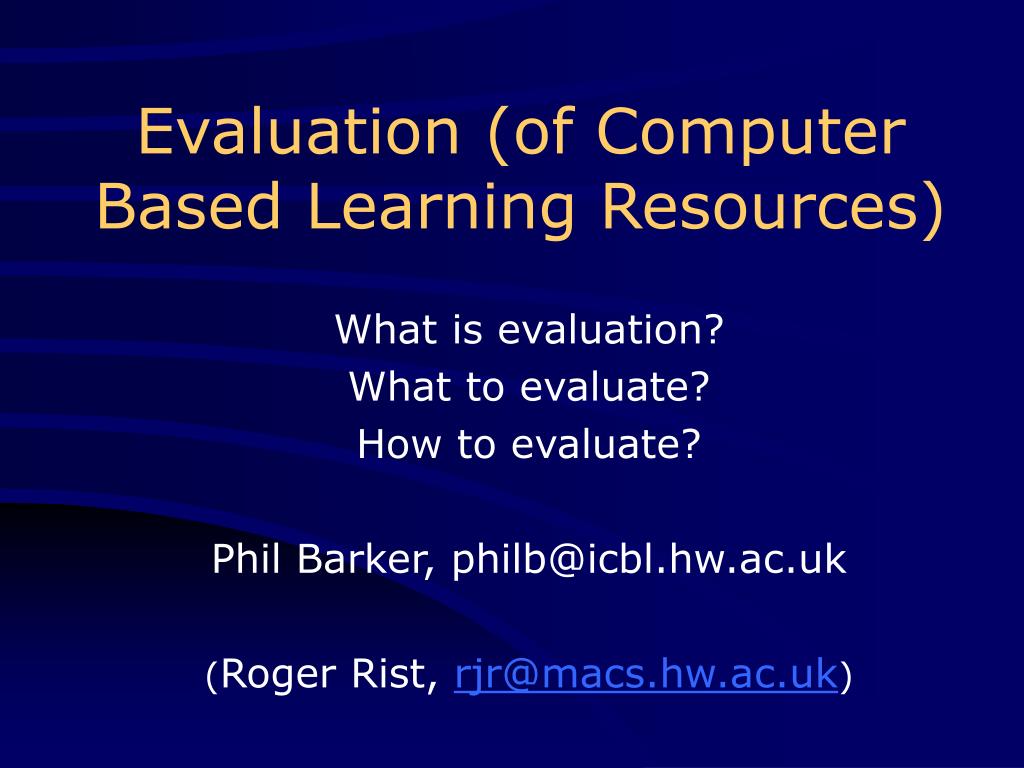 Evaluation (of Computer Based Learning Resources)

What is evaluation?
What to evaluate?
How to evaluate?

Phil Barker, philb@icbl.hw.ac.uk

(Roger Rist, rjr@macs.hw.ac.uk)